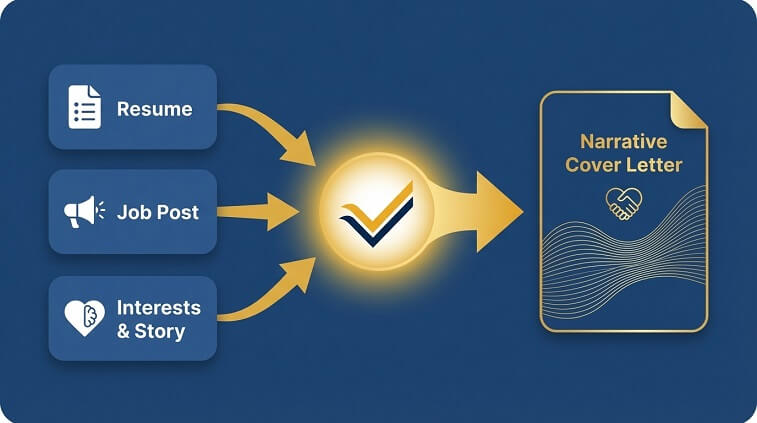 Resume

Job Post

Interests & Story

Narrative Cover Letter